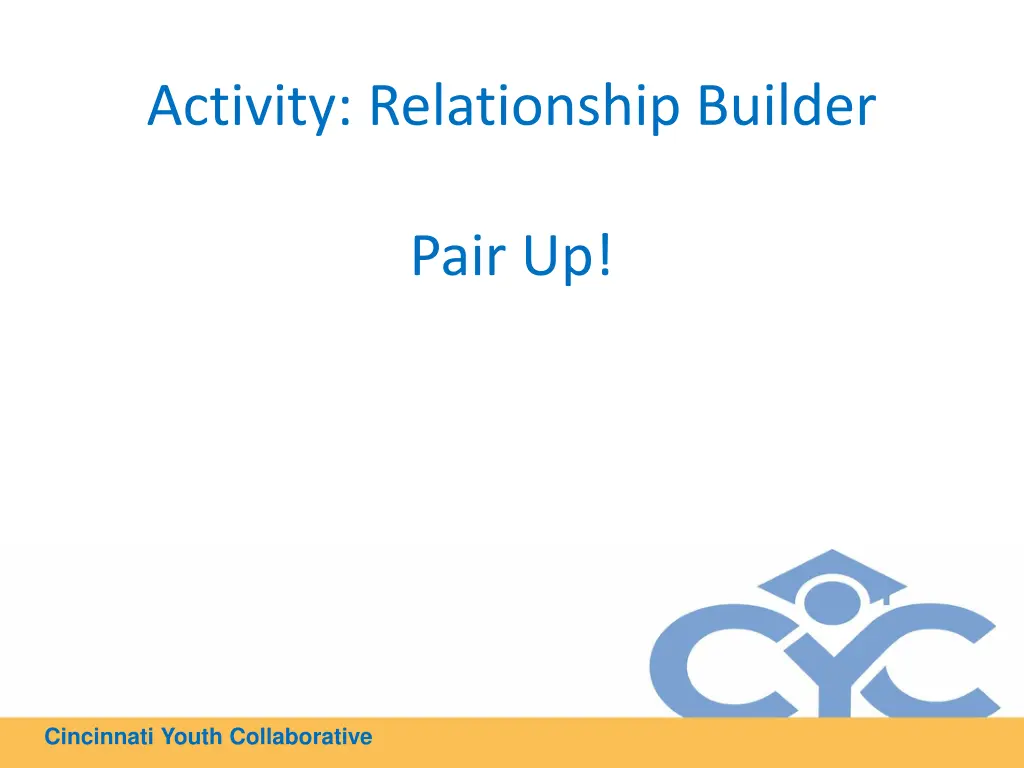 Activity: Relationship Builder

Pair Up!

CYC

Cincinnati Youth Collaborative